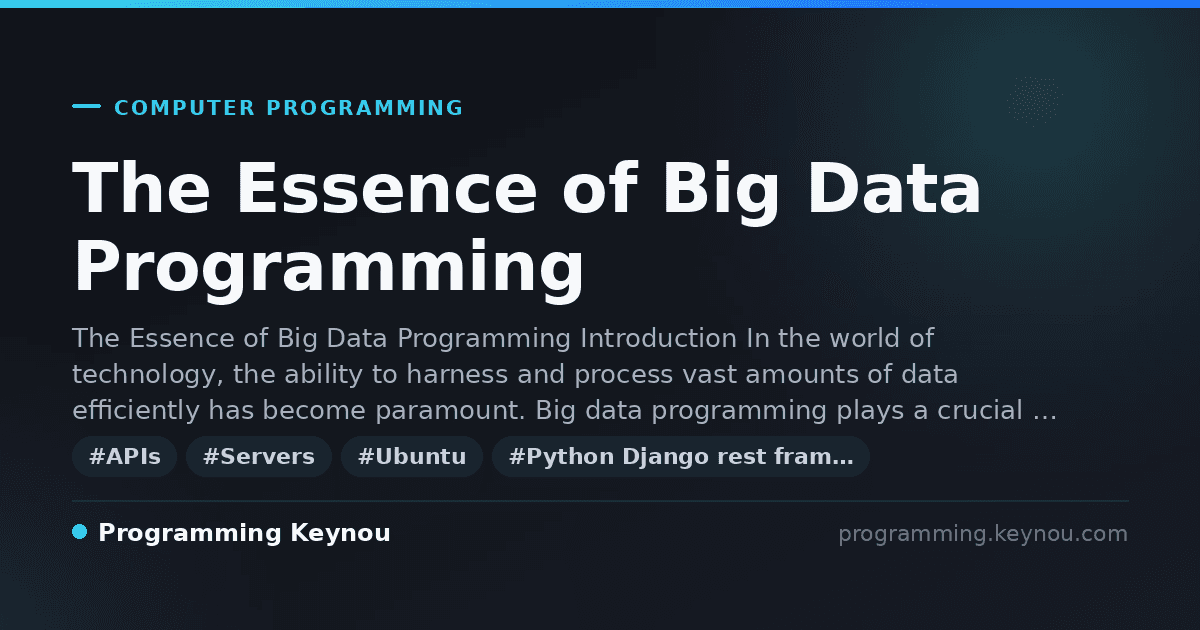 COMPUTER PROGRAMMING

The Essence of Big Data Programming

The Essence of Big Data Programming Introduction In the world of technology, the ability to harness and process vast amounts of data efficiently has become paramount. Big data programming plays a crucial …

#APIs #Servers #Ubuntu #Python Django rest fram…

Programming Keynou

programming.keynou.com